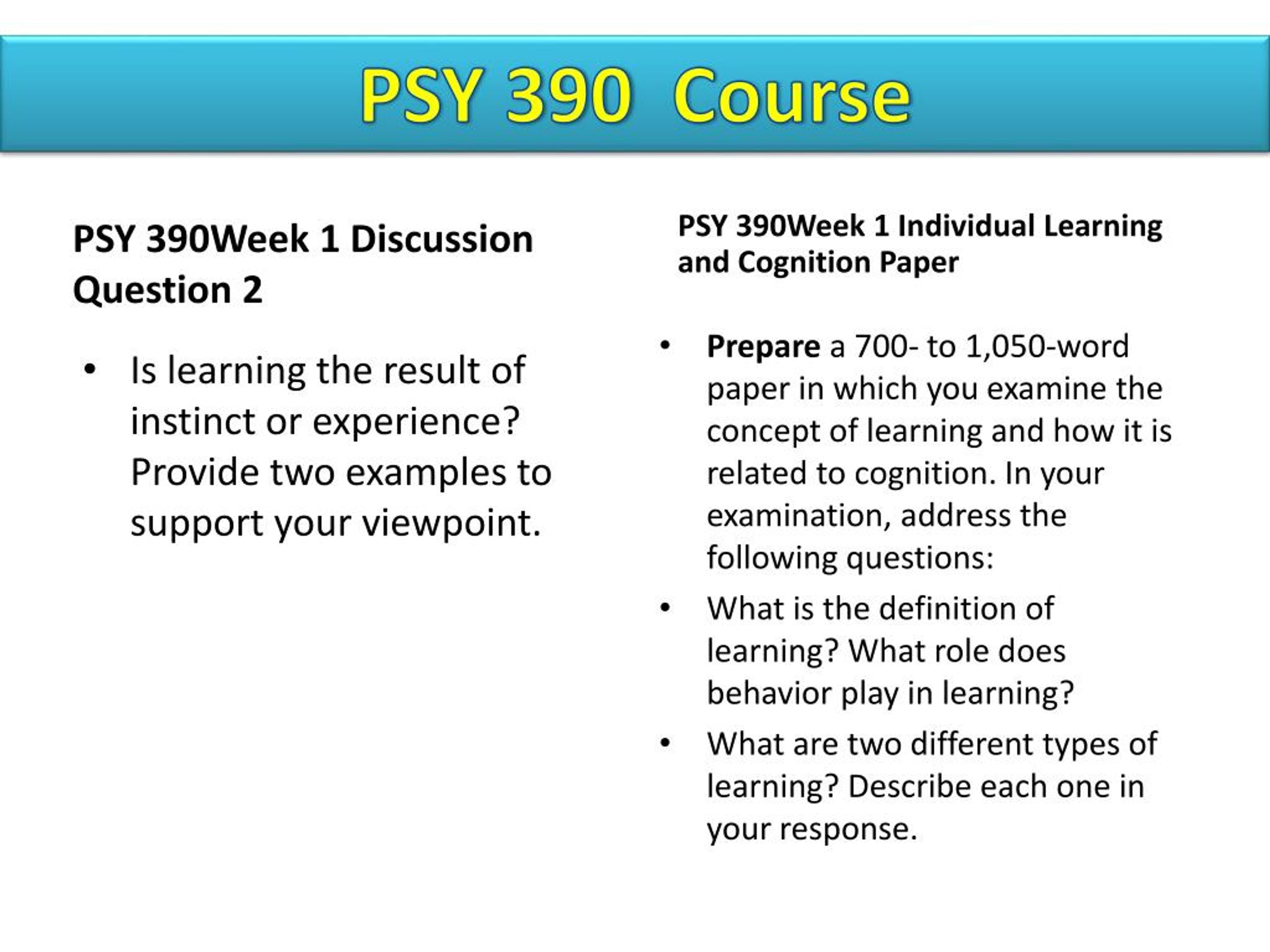 PSY 390 Course

PSY 390Week 1 Discussion Question 2

• Is learning the result of instinct or experience? Provide two examples to support your viewpoint.

PSY 390Week 1 Individual Learning and Cognition Paper

• Prepare a 700- to 1,050-word paper in which you examine the concept of learning and how it is related to cognition. In your examination, address the following questions:
• What is the definition of learning? What role does behavior play in learning?
• What are two different types of learning? Describe each one in your response.